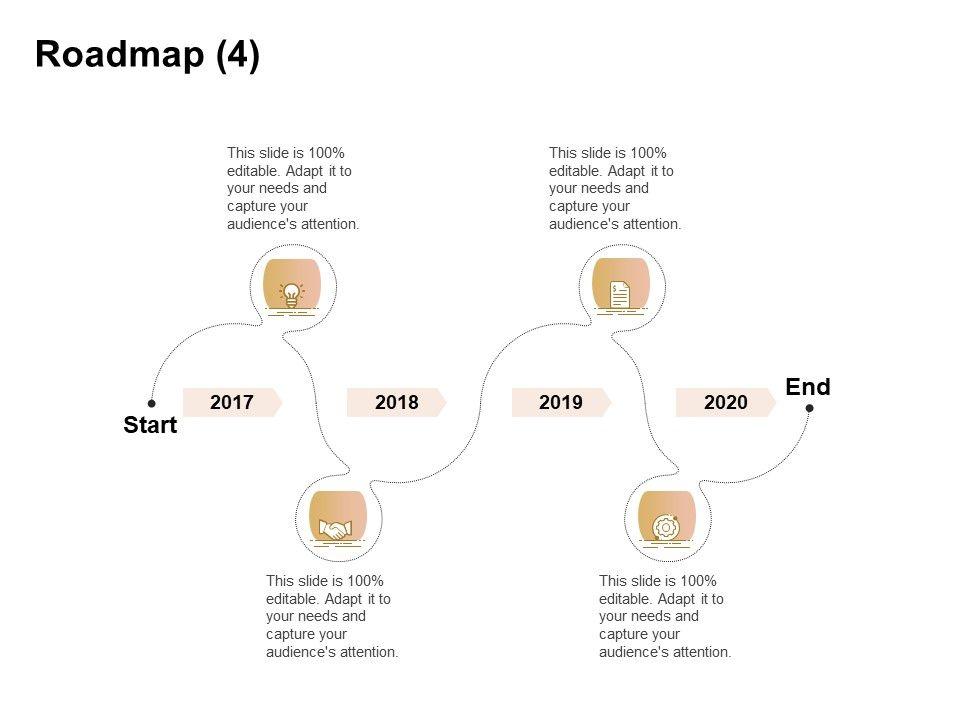 Roadmap (4)

This slide is 100% editable. Adapt it to your needs and capture your audience's attention.

This slide is 100% editable. Adapt it to your needs and capture your audience's attention.

Start

2017

2018

2019

2020

End

This slide is 100% editable. Adapt it to your needs and capture your audience's attention.

This slide is 100% editable. Adapt it to your needs and capture your audience's attention.